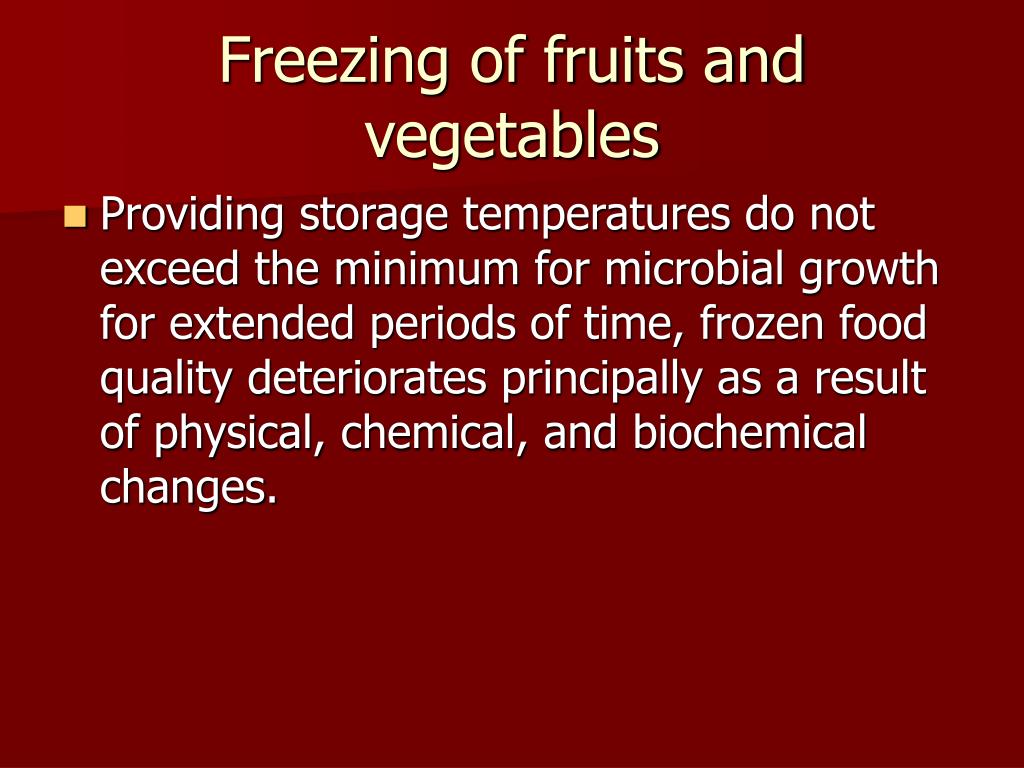 Freezing of fruits and vegetables

Providing storage temperatures do not exceed the minimum for microbial growth for extended periods of time, frozen food quality deteriorates principally as a result of physical, chemical, and biochemical changes.